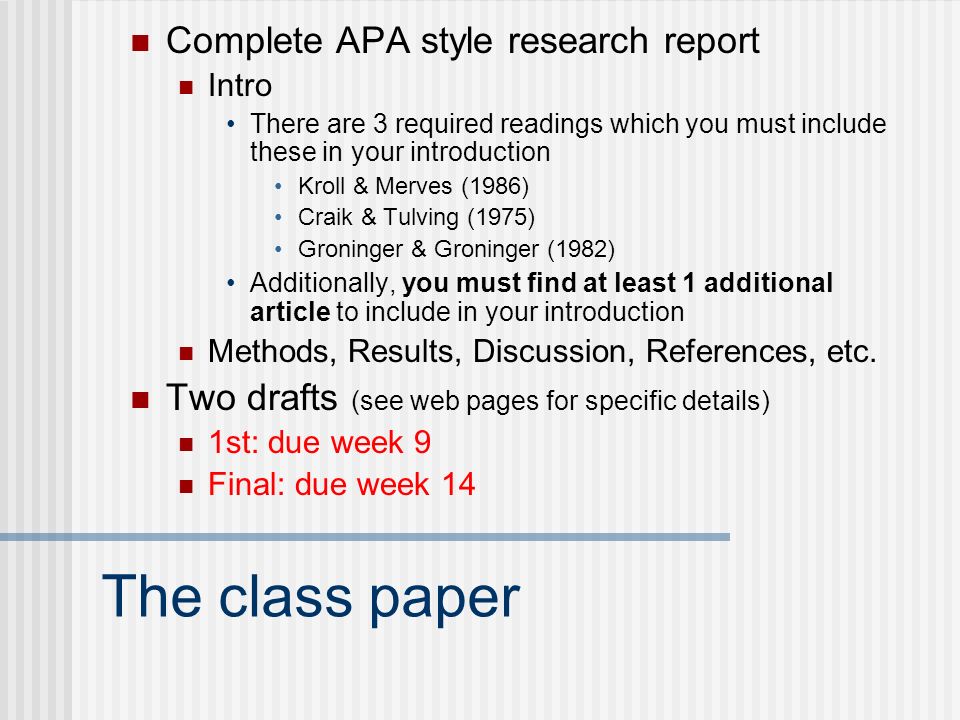 Complete APA style research report

Intro

There are 3 required readings which you must include these in your introduction

Kroll & Merves (1986)

Craik & Tulving (1975)

Groninger & Groninger (1982)

Additionally, you must find at least 1 additional article to include in your introduction

Methods, Results, Discussion, References, etc.

Two drafts (see web pages for specific details)

1st: due week 9

Final: due week 14

The class paper